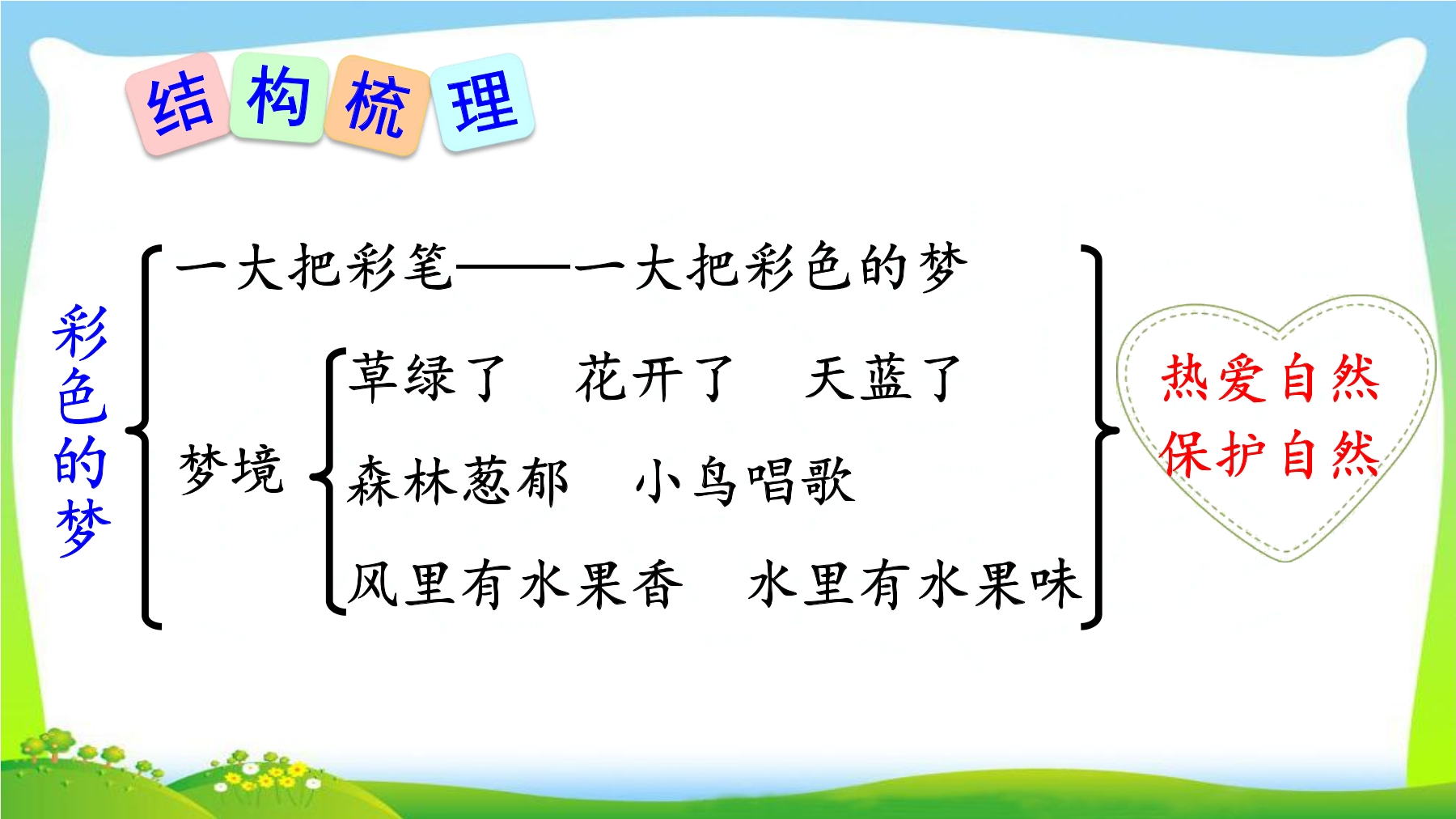 结构梳理

彩色的梦

一大把彩笔——一大把彩色的梦

梦境

草绿了　花开了　天蓝了

森林葱郁　小鸟唱歌

风里有水果香　水里有水果味

热爱自然
保护自然